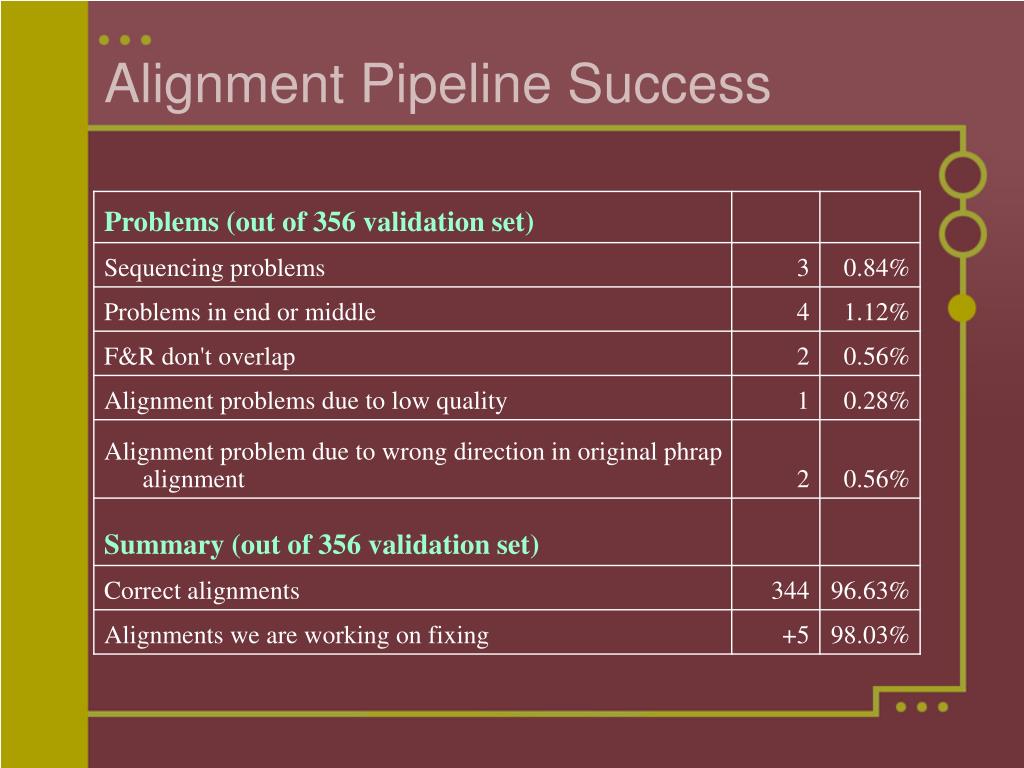 Alignment Pipeline Success

| Problems (out of 356 validation set) | | |
|---|---|---|
| Sequencing problems | 3 | 0.84% |
| Problems in end or middle | 4 | 1.12% |
| F&R don't overlap | 2 | 0.56% |
| Alignment problems due to low quality | 1 | 0.28% |
| Alignment problem due to wrong direction in original phrap alignment | 2 | 0.56% |
| Summary (out of 356 validation set) | | |
| Correct alignments | 344 | 96.63% |
| Alignments we are working on fixing | +5 | 98.03% |